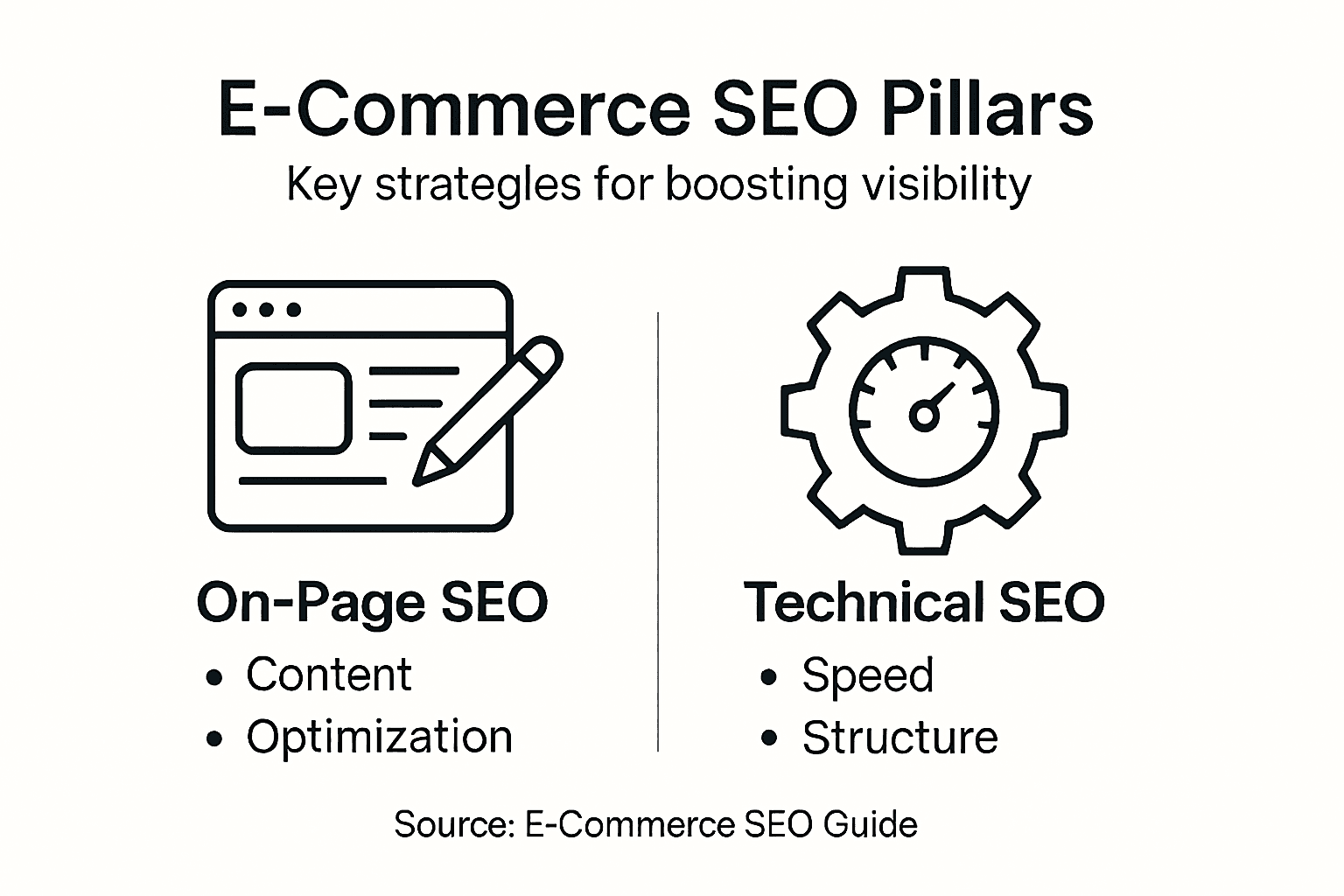 E-Commerce SEO Pillars

Key strategies for boosting visibility

On-Page SEO
• Content
• Optimization

Technical SEO
• Speed
• Structure

Source: E-Commerce SEO Guide